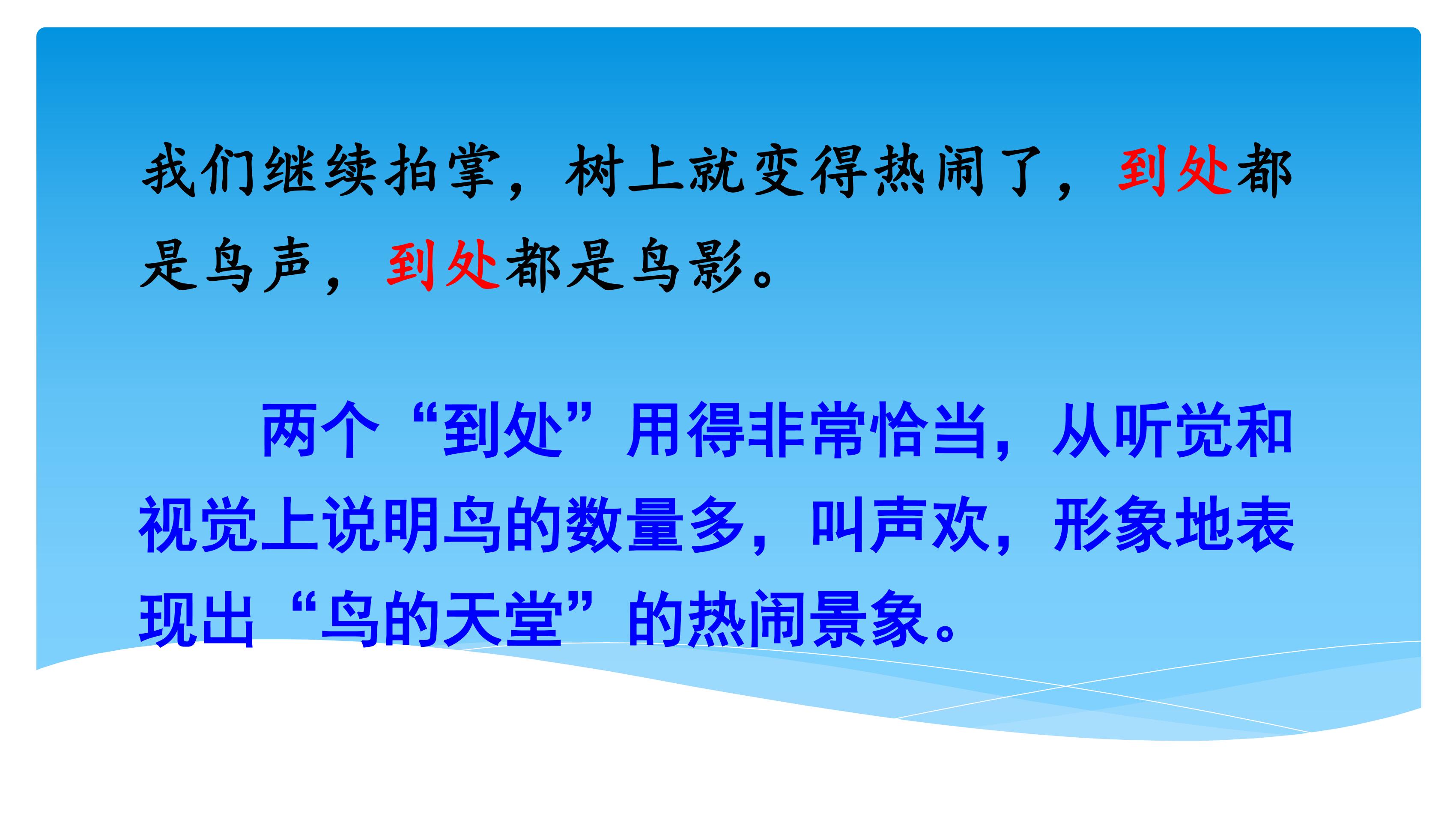 我们继续拍掌，树上就变得热闹了，到处都是鸟声，到处都是鸟影。

两个“到处”用得非常恰当，从听觉和视觉上说明鸟的数量多，叫声欢，形象地表现出“鸟的天堂”的热闹景象。